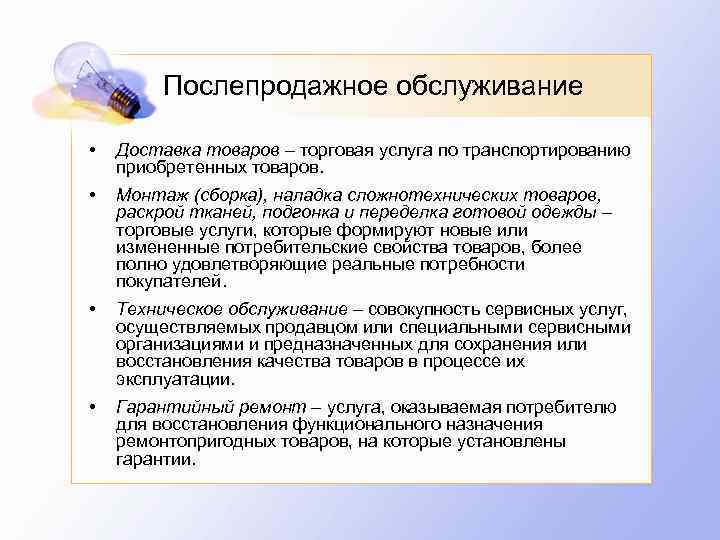 Послепродажное обслуживание

• Доставка товаров – торговая услуга по транспортированию приобретенных товаров.

• Монтаж (сборка), наладка сложнотехнических товаров, раскрой тканей, подгонка и переделка готовой одежды – торговые услуги, которые формируют новые или измененные потребительские свойства товаров, более полно удовлетворяющие реальные потребности покупателей.

• Техническое обслуживание – совокупность сервисных услуг, осуществляемых продавцом или специальными сервисными организациями и предназначенных для сохранения или восстановления качества товаров в процессе их эксплуатации.

• Гарантийный ремонт – услуга, оказываемая потребителю для восстановления функционального назначения ремонтопригодных товаров, на которые установлены гарантии.